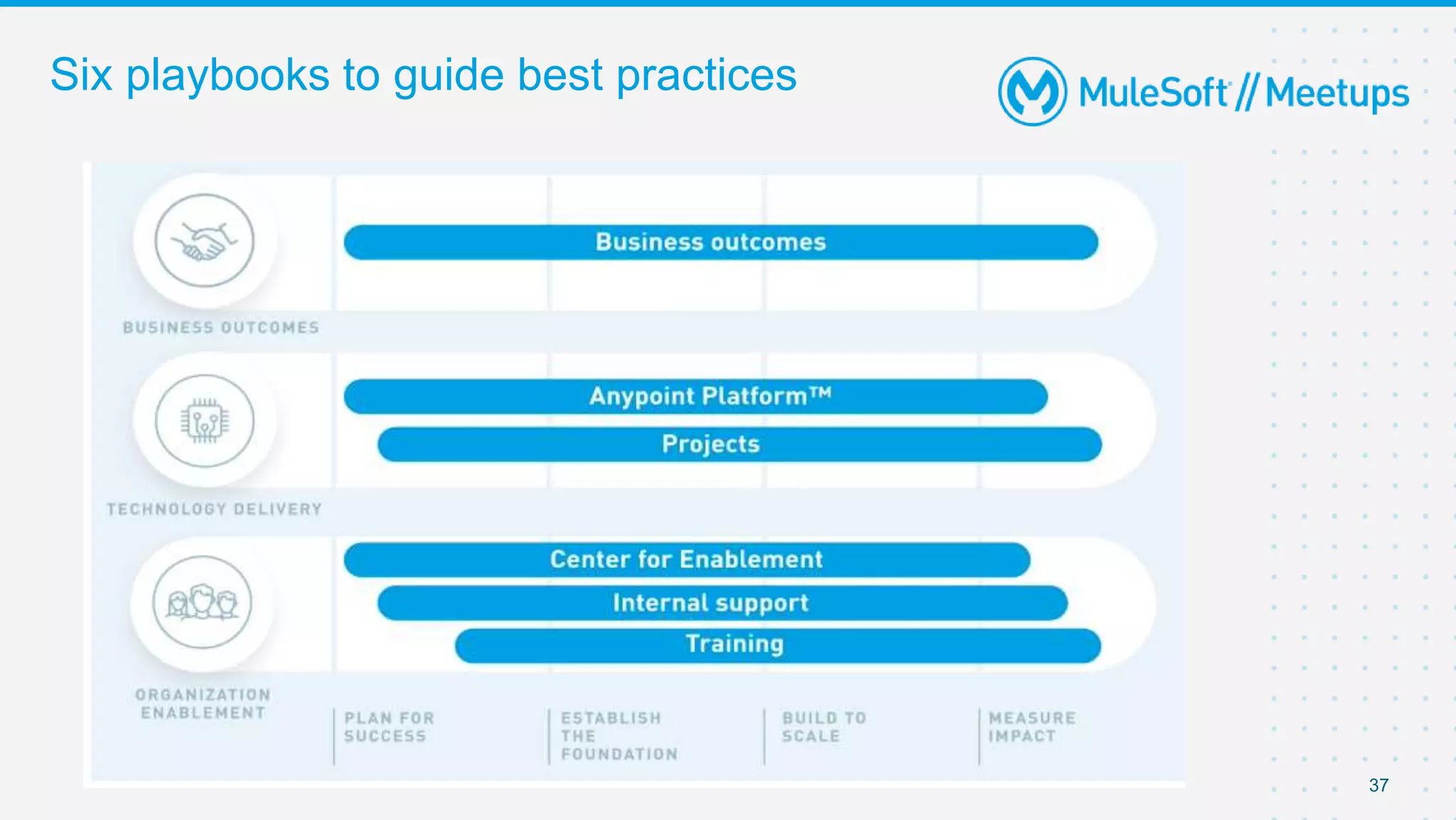 Six playbooks to guide best practices

MuleSoft // Meetups

Business outcomes

BUSINESS OUTCOMES

Anypoint Platform™

Projects

TECHNOLOGY DELIVERY

Center for Enablement

Internal support

Training

ORGANIZATION ENABLEMENT

PLAN FOR SUCCESS

ESTABLISH THE FOUNDATION

BUILD TO SCALE

MEASURE IMPACT

37